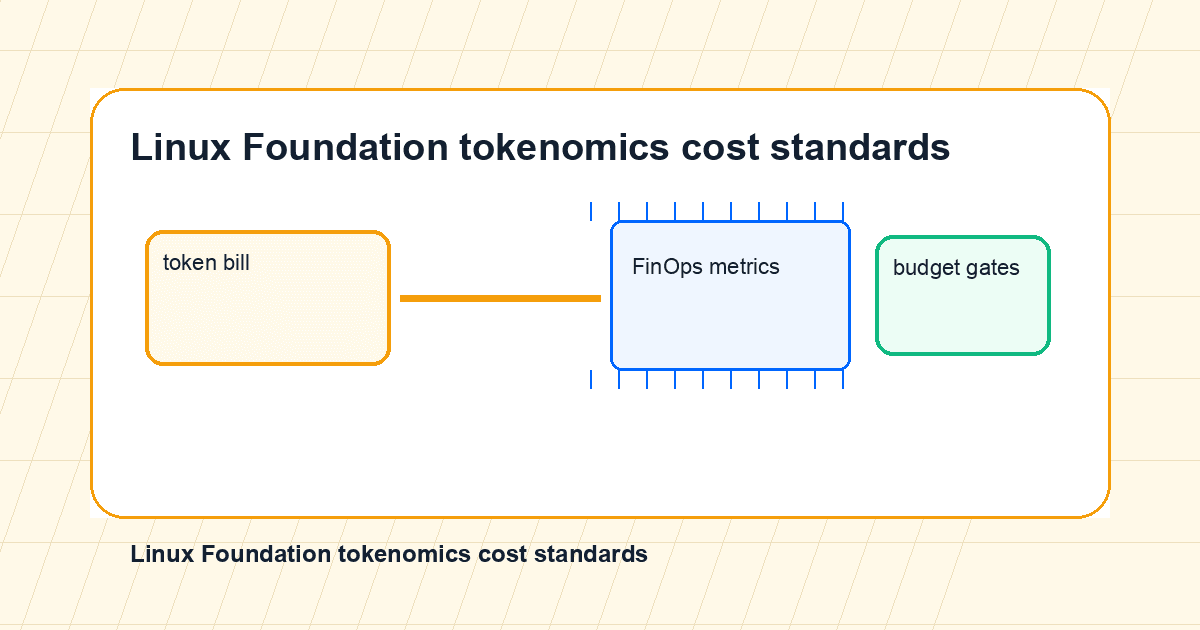 Linux Foundation tokenomics cost standards

token bill

FinOps metrics

budget gates

Linux Foundation tokenomics cost standards